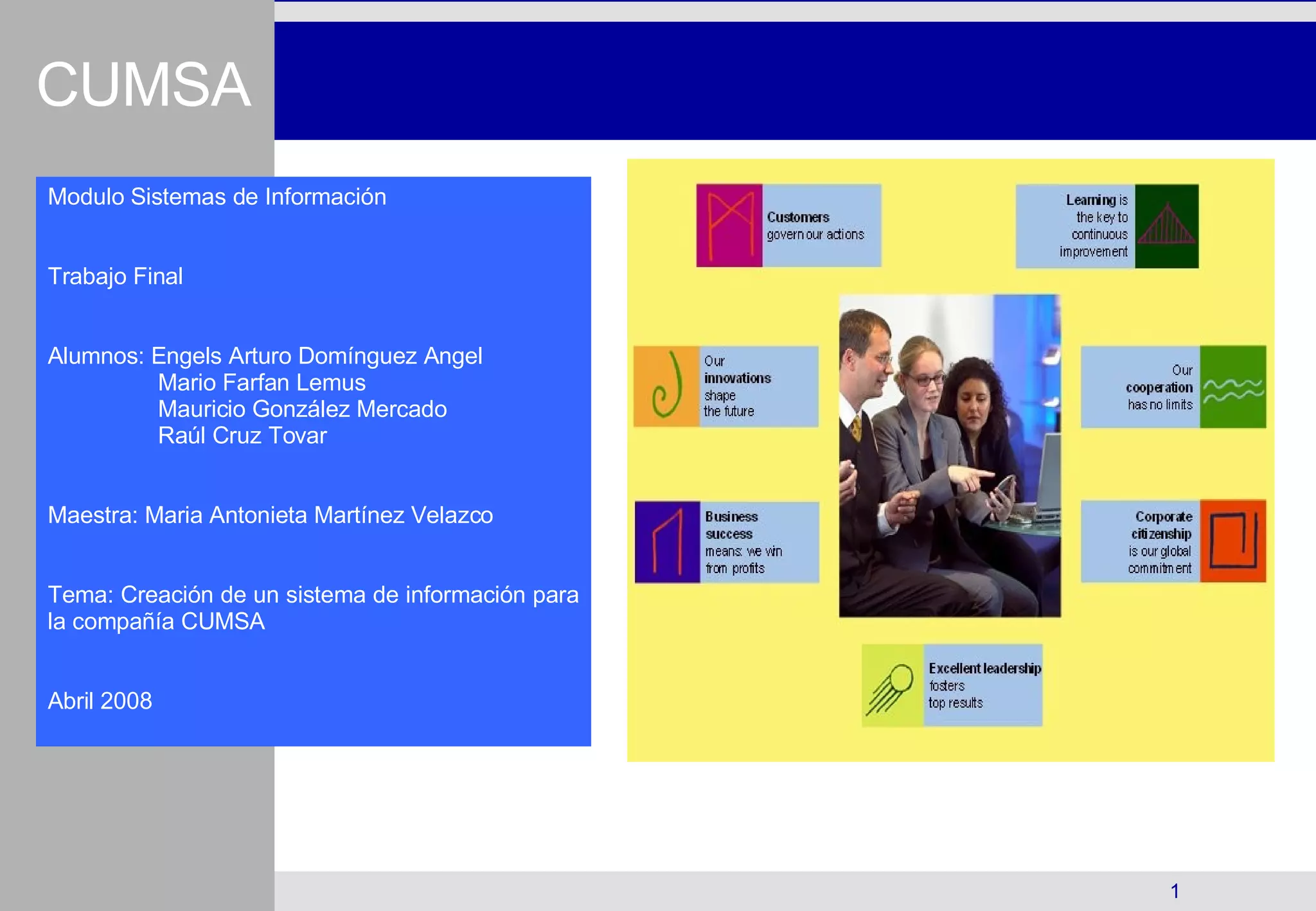 CUMSA

Modulo Sistemas de Información

Trabajo Final

Alumnos: Engels Arturo Domínguez Angel
Mario Farfan Lemus
Mauricio González Mercado
Raúl Cruz Tovar

Maestra: Maria Antonieta Martínez Velazco

Tema: Creación de un sistema de información para la compañía CUMSA

Abril 2008

Customers govern our actions

Learning is the key to continuous improvement

Our innovations shape the future

Our cooperation has no limits

Business success means we win from profits

Corporate citizenship is our global commitment

Excellent leadership fosters top results

1